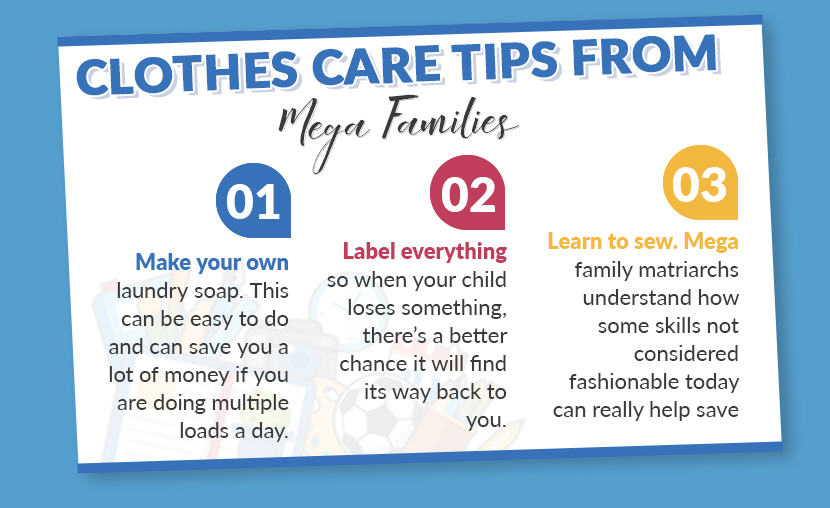 CLOTHES CARE TIPS FROM
Mega Families

01

Make your own laundry soap. This can be easy to do and can save you a lot of money if you are doing multiple loads a day.

02

Label everything so when your child loses something, there's a better chance it will find its way back to you.

03

Learn to sew. Mega family matriarchs understand how some skills not considered fashionable today can really help save